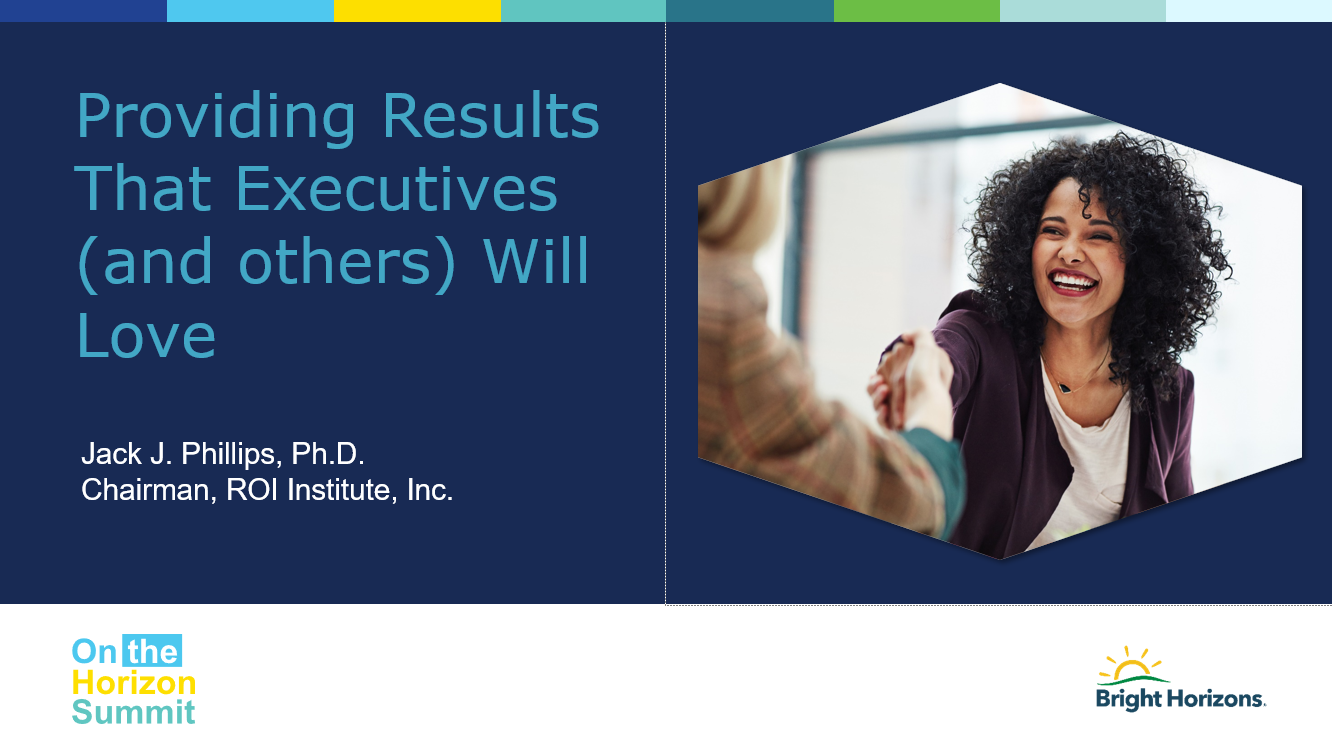 Providing Results That Executives (and others) Will Love

Jack J. Phillips, Ph.D.
Chairman, ROI Institute, Inc.

On the Horizon Summit

Bright Horizons.